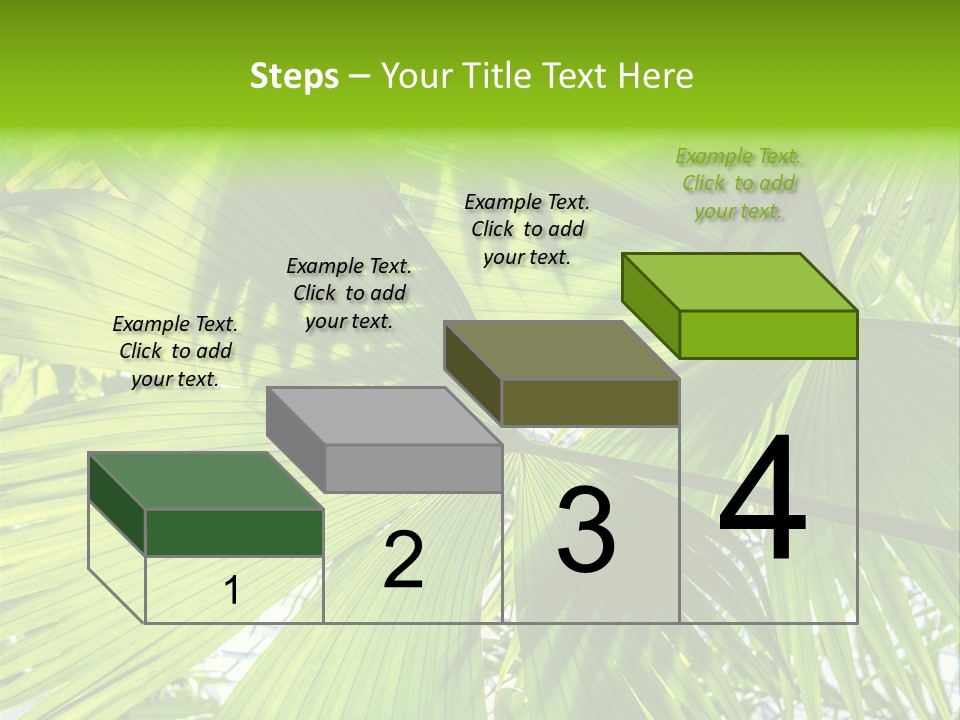 Steps – Your Title Text Here

Example Text. Click to add your text.

Example Text. Click to add your text.

Example Text. Click to add your text.

Example Text. Click to add your text.

1

2

3

4